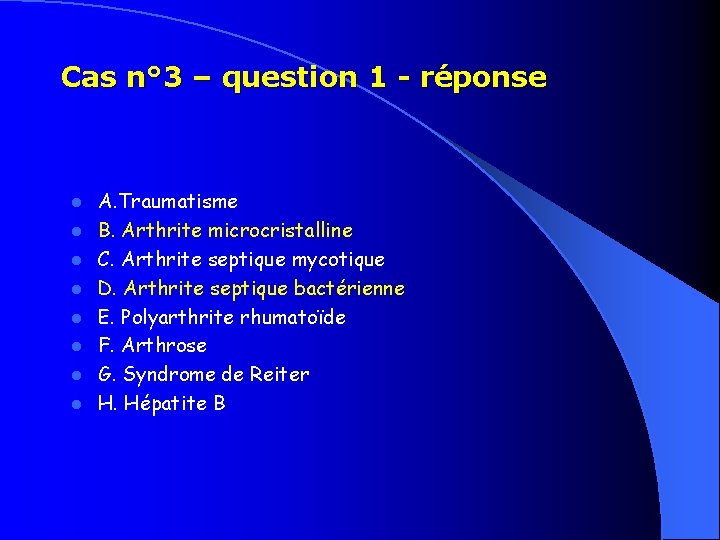 Cas n°3 – question 1 - réponse

- A.Traumatisme
- B. Arthrite microcristalline
- C. Arthrite septique mycotique
- D. Arthrite septique bactérienne
- E. Polyarthrite rhumatoïde
- F. Arthrose
- G. Syndrome de Reiter
- H. Hépatite B